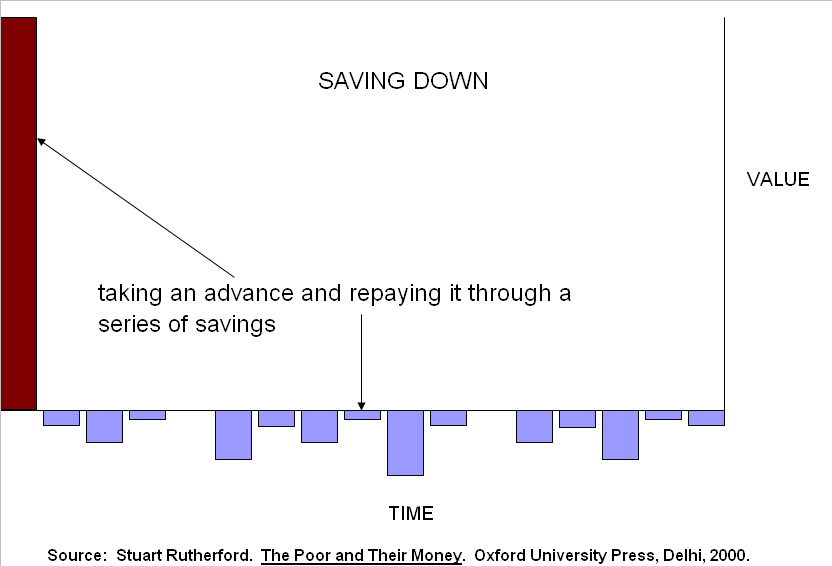 SAVING DOWN

VALUE

taking an advance and repaying it through a series of savings

TIME

Source: Stuart Rutherford. The Poor and Their Money. Oxford University Press, Delhi, 2000.